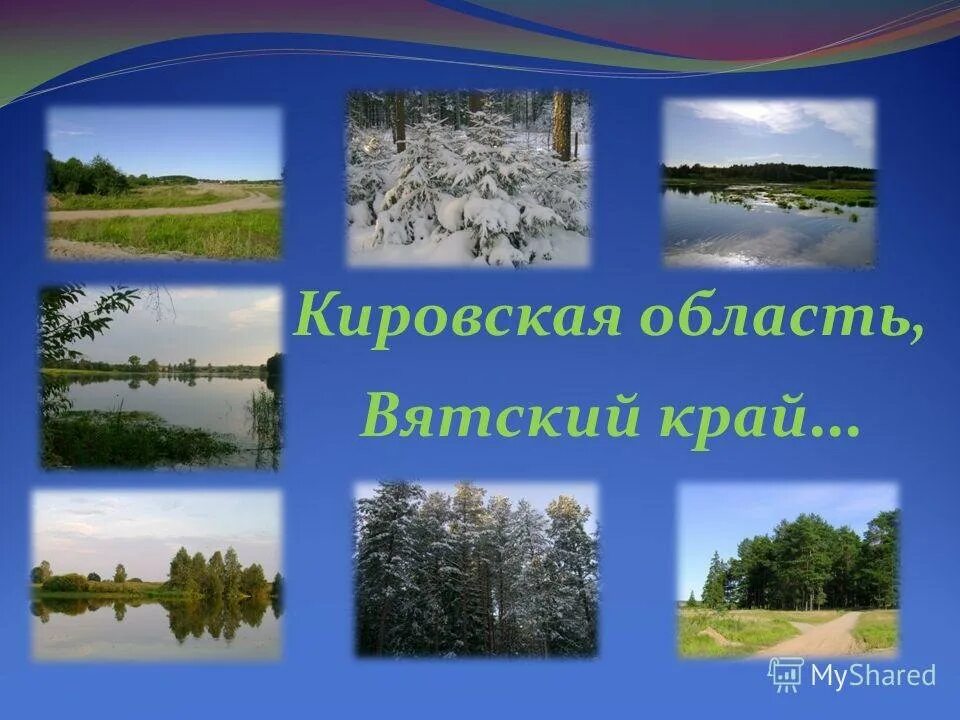 Кировская область,
Вятский край…

MyShared